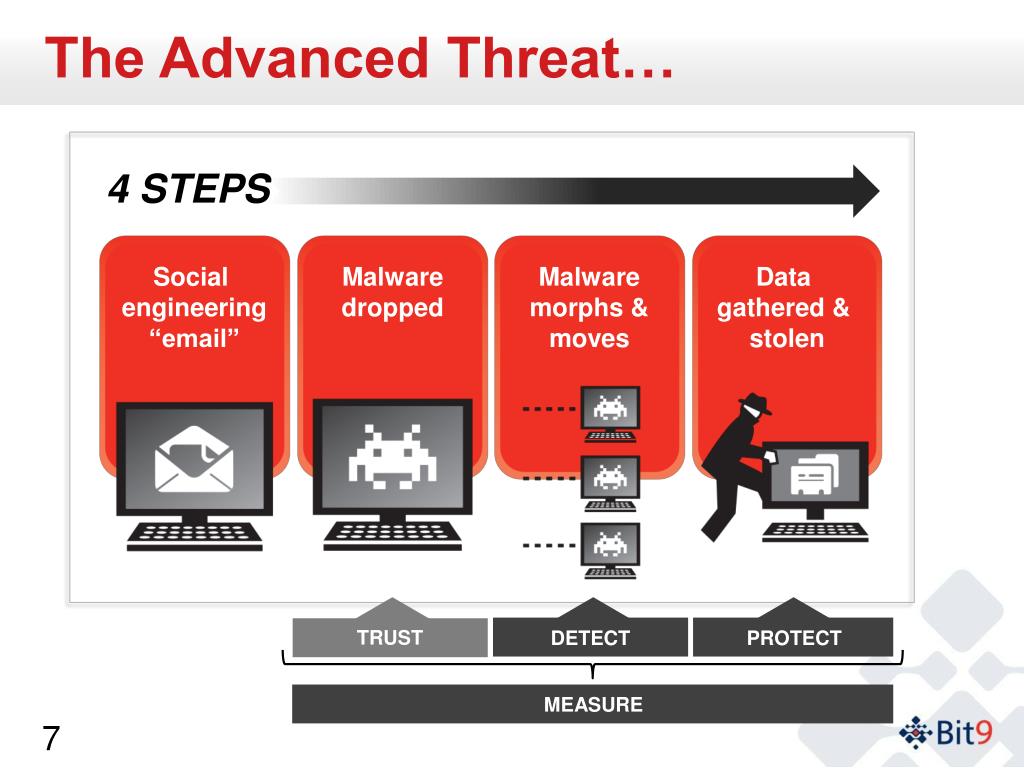 The Advanced Threat…

4 STEPS

Social engineering “email”

Malware dropped

Malware morphs & moves

Data gathered & stolen

TRUST

DETECT

PROTECT

MEASURE

7

Bit9